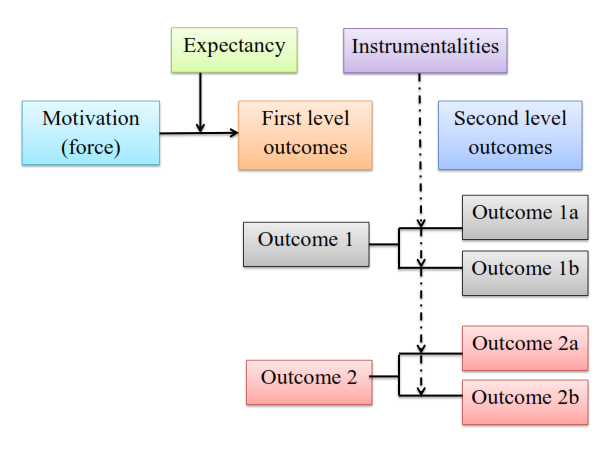 Expectancy

Instrumentalities

Motivation (force)

First level outcomes

Second level outcomes

Outcome 1

Outcome 1a

Outcome 1b

Outcome 2

Outcome 2a

Outcome 2b